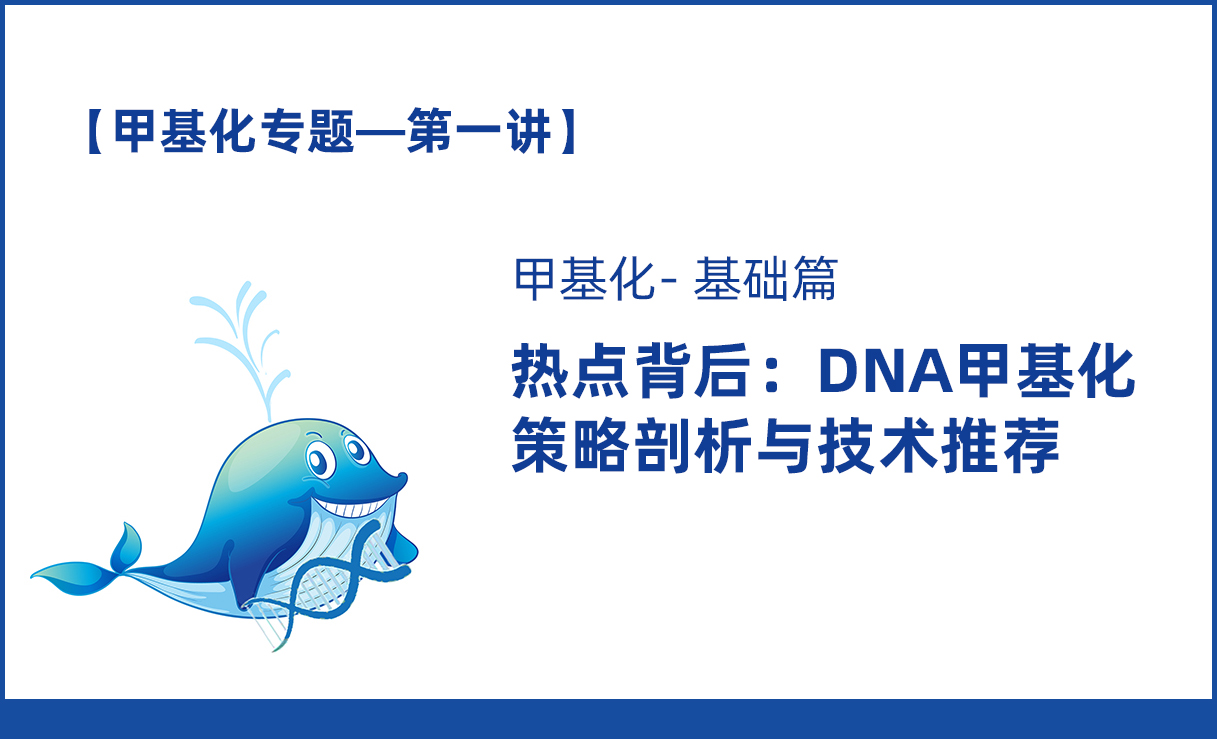 【甲基化专题—第一讲】

甲基化- 基础篇

热点背后：DNA甲基化策略剖析与技术推荐